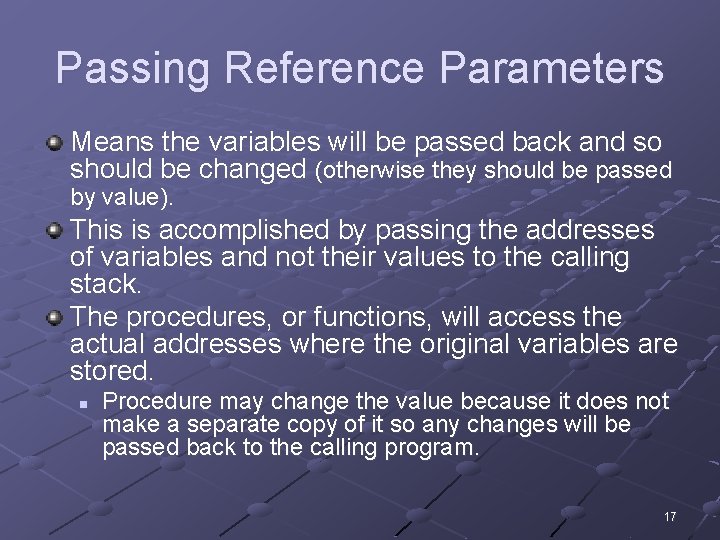 Passing Reference Parameters

Means the variables will be passed back and so should be changed (otherwise they should be passed by value).

This is accomplished by passing the addresses of variables and not their values to the calling stack.

The procedures, or functions, will access the actual addresses where the original variables are stored.

Procedure may change the value because it does not make a separate copy of it so any changes will be passed back to the calling program.

17